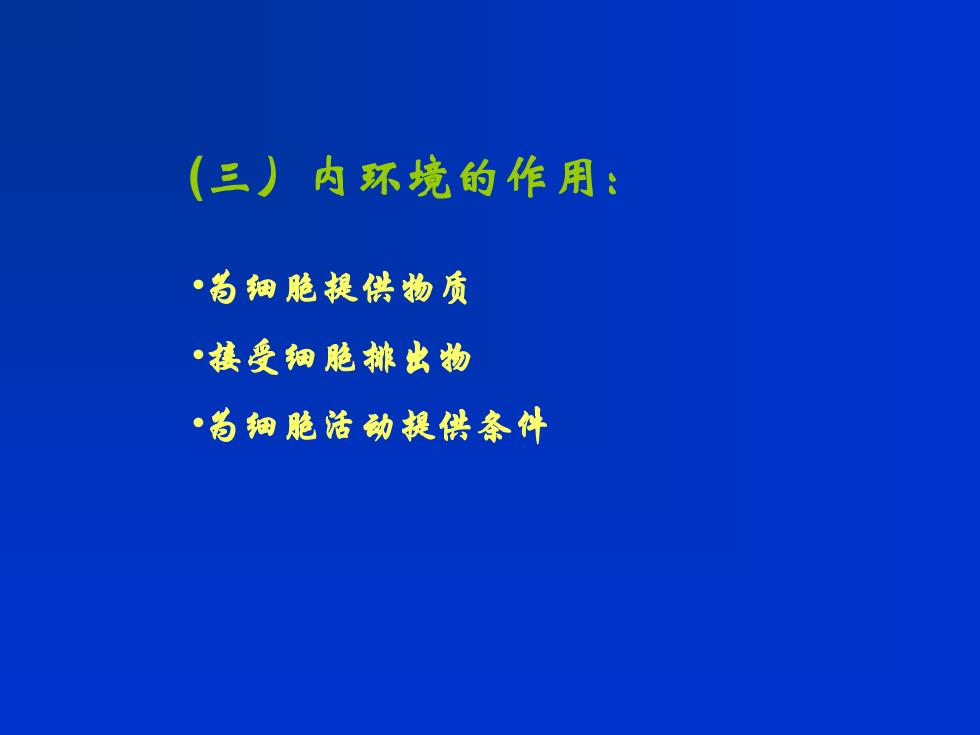 (三) 内环境的作用：

•为细胞提供物质

•接受细胞排出物

•为细胞活动提供条件